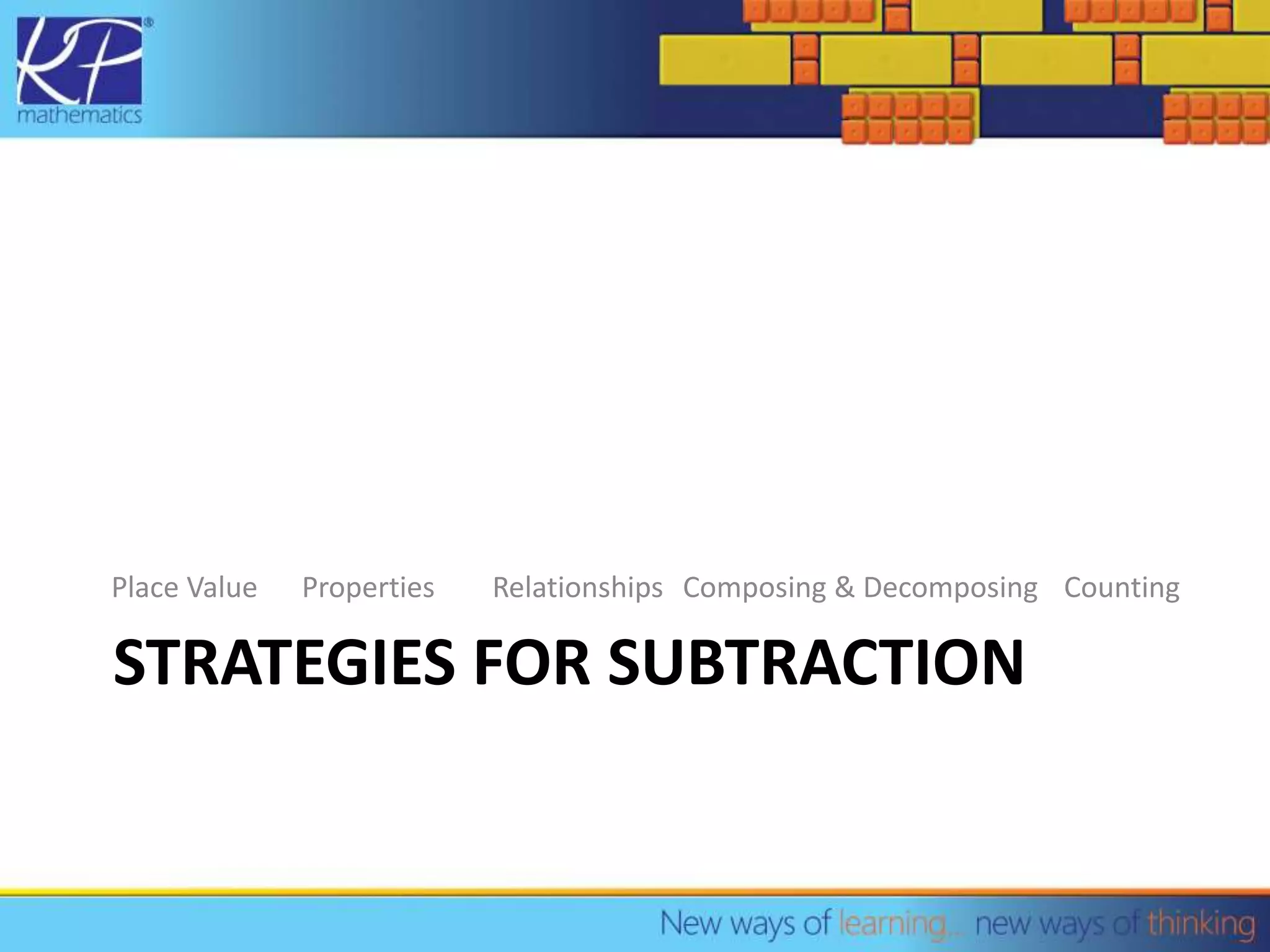 KP®
mathematics

Place Value Properties Relationships Composing & Decomposing Counting

STRATEGIES FOR SUBTRACTION

New ways of learning... new ways of thinking